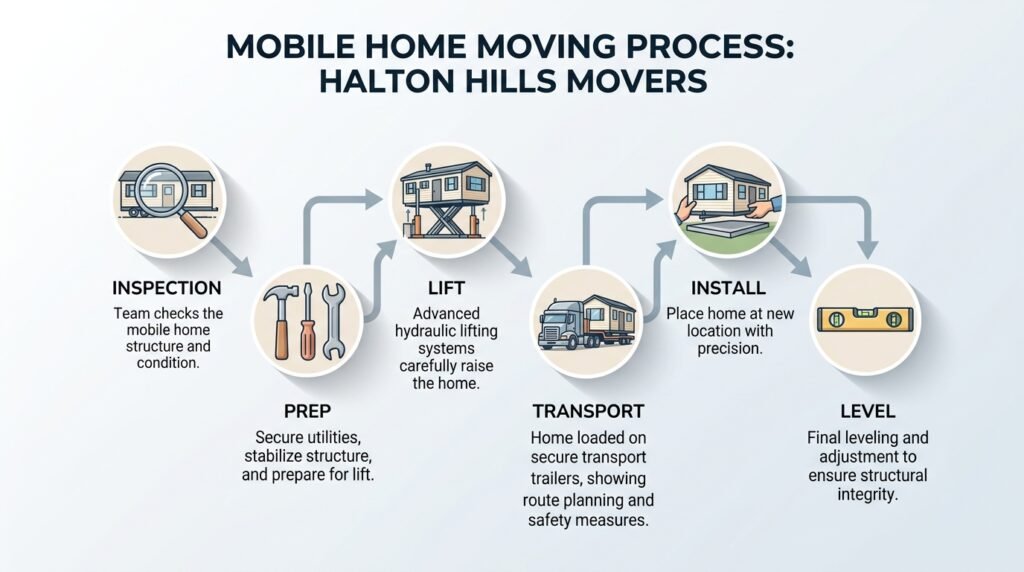 MOBILE HOME MOVING PROCESS: HALTON HILLS MOVERS

INSPECTION
Team checks the mobile home structure and condition.

PREP
Secure utilities, stabilize structure, and prepare for lift.

LIFT
Advanced hydraulic lifting systems carefully raise the home.

TRANSPORT
Home loaded on secure transport trailers, showing route planning and safety measures.

INSTALL
Place home at new location with precision.

LEVEL
Final leveling and adjustment to ensure structural integrity.